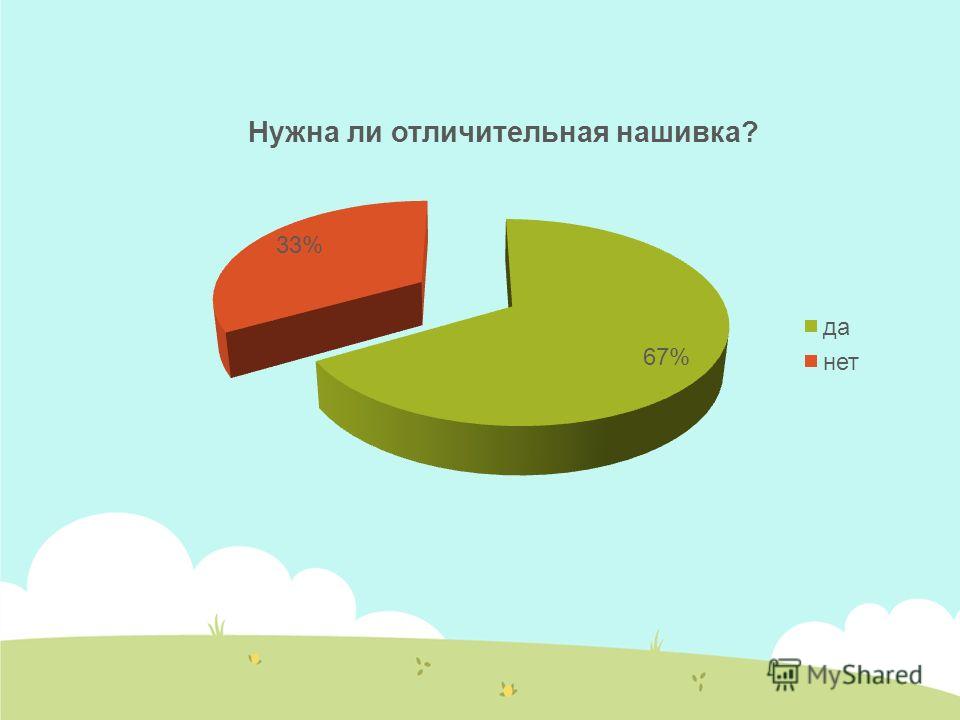 Нужна ли отличительная нашивка?

33%

67%

да
нет

MyShared